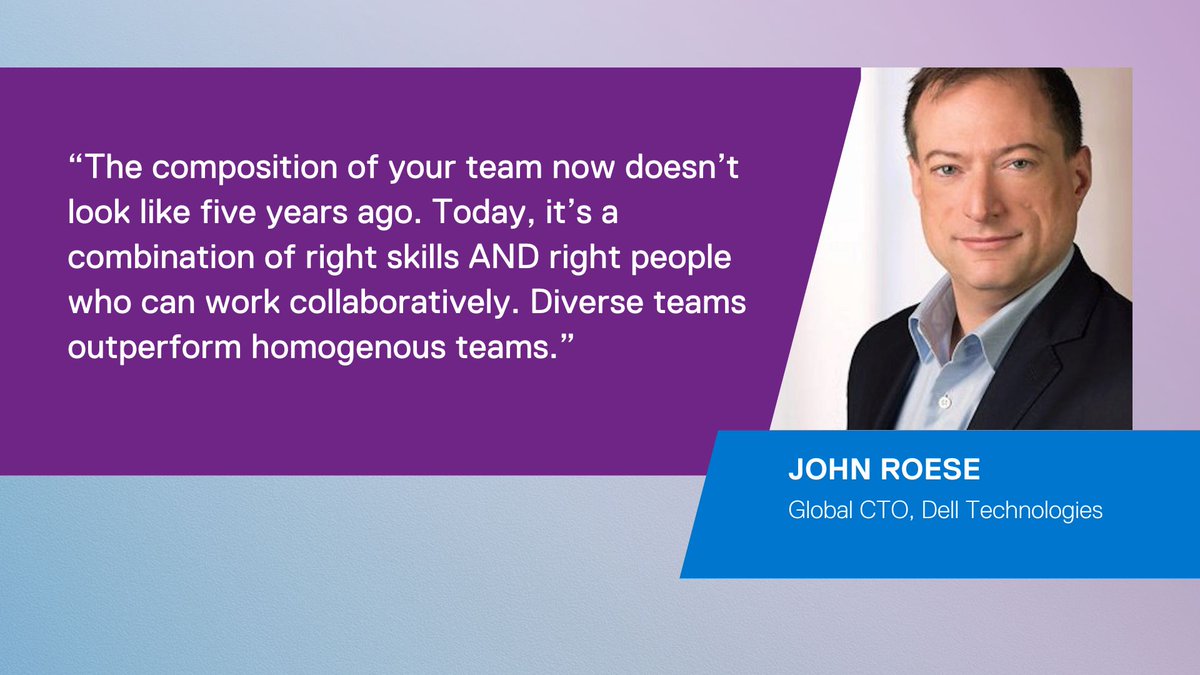 “The composition of your team now doesn’t look like five years ago. Today, it’s a combination of right skills AND right people who can work collaboratively. Diverse teams outperform homogenous teams.”

JOHN ROESE

Global CTO, Dell Technologies